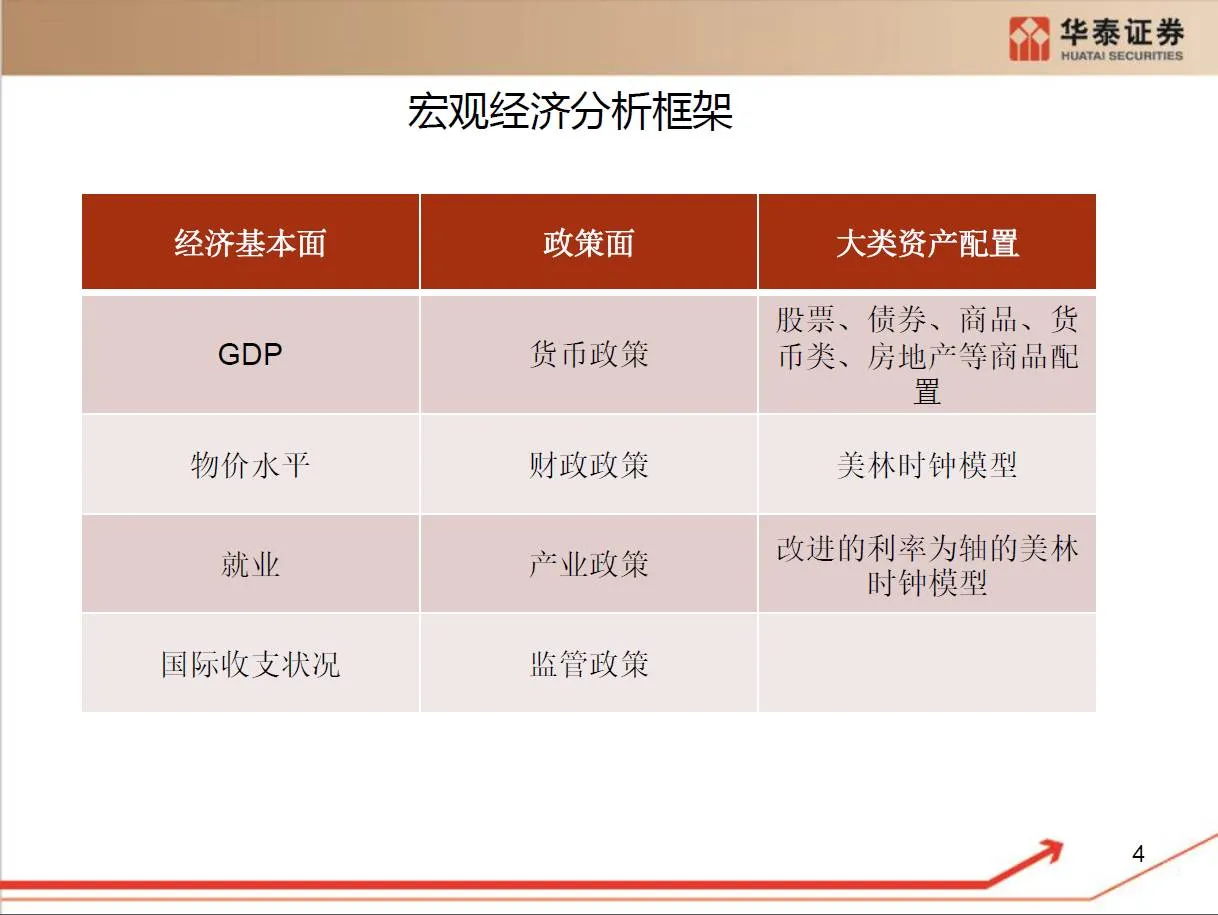 华泰证券
HUATAI SECURITIES

宏观经济分析框架

| 经济基本面 | 政策面 | 大类资产配置 |
|---|---|---|
| GDP | 货币政策 | 股票、债券、商品、货币类、房地产等商品配置 |
| 物价水平 | 财政政策 | 美林时钟模型 |
| 就业 | 产业政策 | 改进的利率为轴的美林时钟模型 |
| 国际收支状况 | 监管政策 | |

4